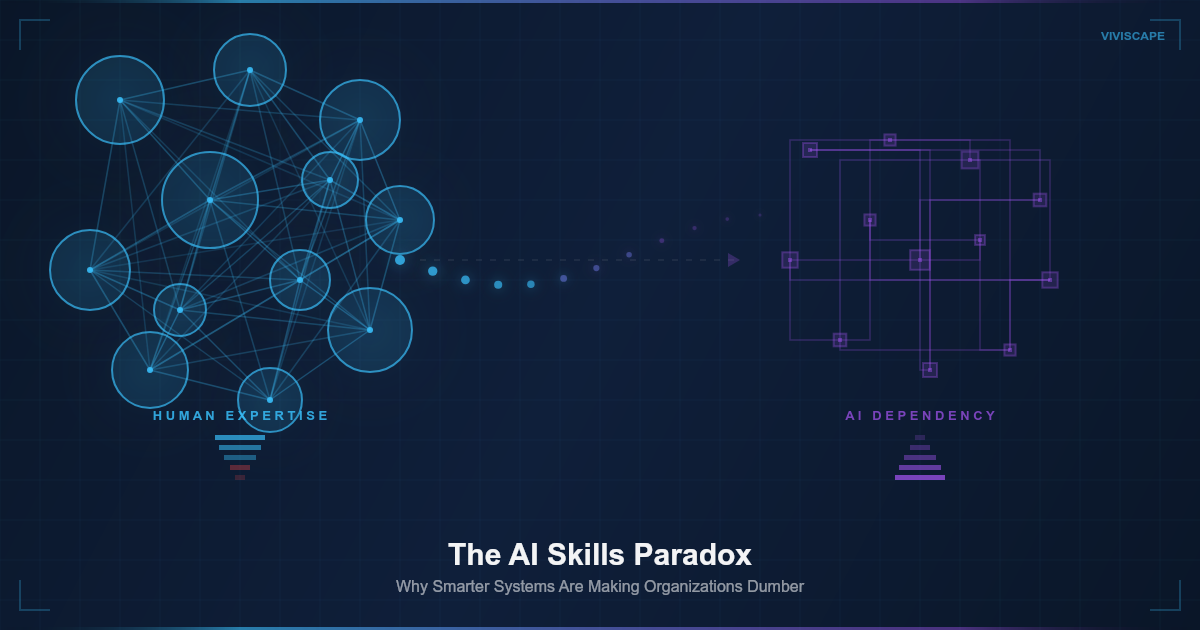 VIVISCAPE

HUMAN EXPERTISE

AI DEPENDENCY

The AI Skills Paradox

Why Smarter Systems Are Making Organizations Dumber